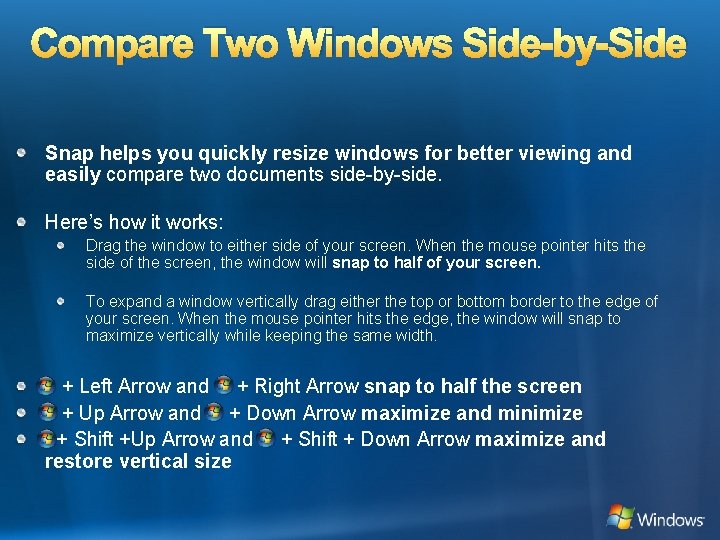 Compare Two Windows Side-by-Side

Snap helps you quickly resize windows for better viewing and easily compare two documents side-by-side.

Here's how it works:

Drag the window to either side of your screen. When the mouse pointer hits the side of the screen, the window will snap to half of your screen.

To expand a window vertically drag either the top or bottom border to the edge of your screen. When the mouse pointer hits the edge, the window will snap to maximize vertically while keeping the same width.

+ Left Arrow and + Right Arrow snap to half the screen

+ Up Arrow and + Down Arrow maximize and minimize

+ Shift +Up Arrow and + Shift + Down Arrow maximize and restore vertical size

Windows